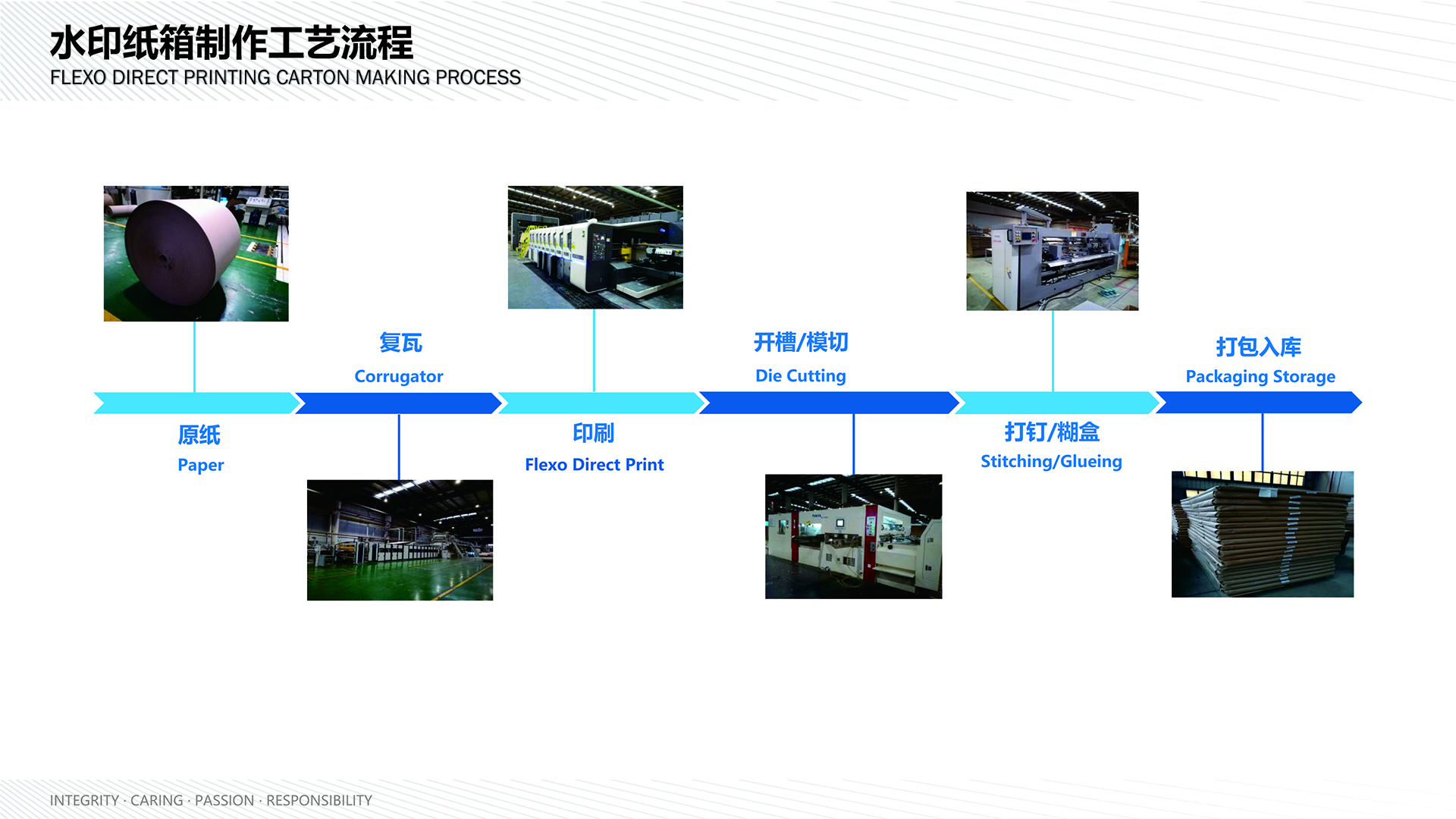 水印纸箱制作工艺流程
FLEXO DIRECT PRINTING CARTON MAKING PROCESS

原纸
Paper

复瓦
Corrugator

印刷
Flexo Direct Print

开槽/模切
Die Cutting

打钉/糊盒
Stitching/Glueing

打包入库
Packaging Storage

INTEGRITY · CARING · PASSION · RESPONSIBILITY